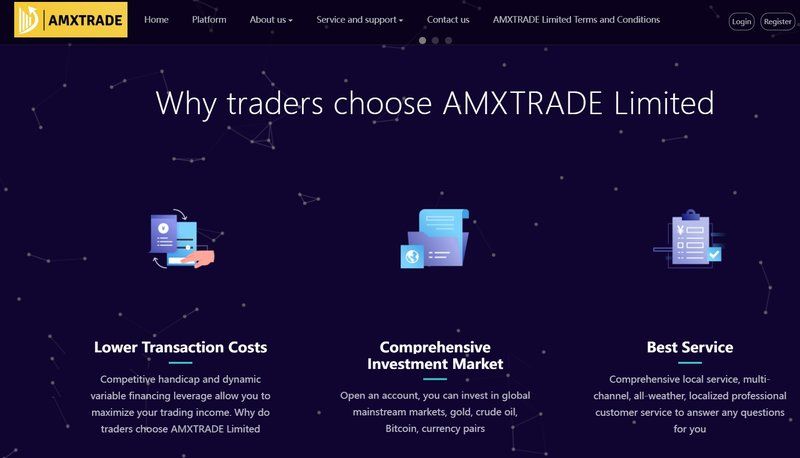 AMXTRADE

Home Platform About us Service and support Contact us AMXTRADE Limited Terms and Conditions Login Register

Why traders choose AMXTRADE Limited

Lower Transaction Costs

Competitive handicap and dynamic variable financing leverage allow you to maximize your trading income. Why do traders choose AMXTRADE Limited

Comprehensive Investment Market

Open an account, you can invest in global mainstream markets, gold, crude oil, Bitcoin, currency pairs

Best Service

Comprehensive local service, multi-channel, all-weather, localized professional customer service to answer any questions for you